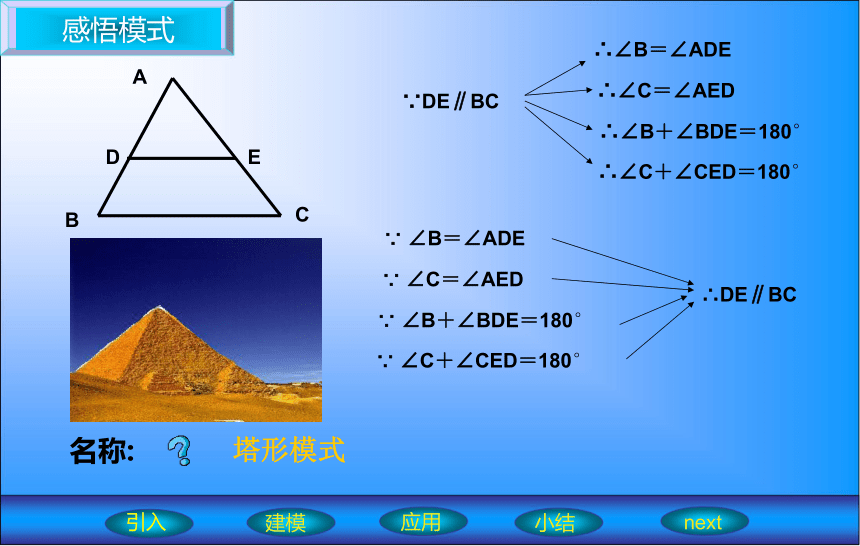 感悟模式

A
D E
B C

$\because DE \parallel BC$

$\therefore \angle B = \angle ADE$
$\therefore \angle C = \angle AED$
$\therefore \angle B + \angle BDE = 180^\circ$
$\therefore \angle C + \angle CED = 180^\circ$

$\because \angle B = \angle ADE$
$\because \angle C = \angle AED$
$\because \angle B + \angle BDE = 180^\circ$
$\because \angle C + \angle CED = 180^\circ$

$\therefore DE \parallel BC$

名称: ? 塔形模式

引入 建模 应用 小结 next